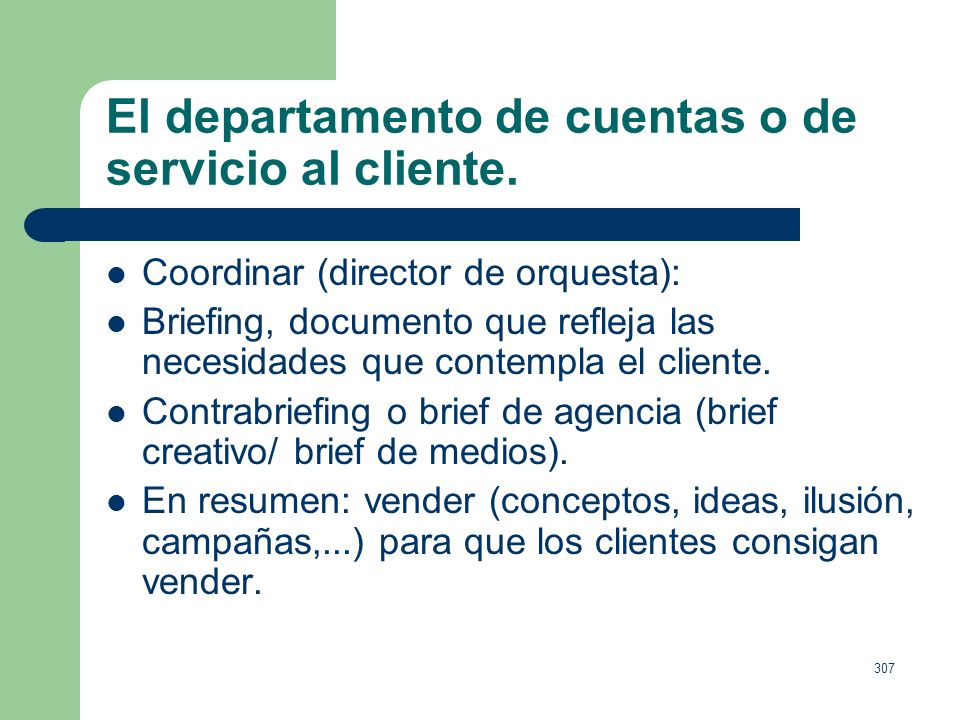 El departamento de cuentas o de servicio al cliente.

- Coordinar (director de orquesta):
- Briefing, documento que refleja las necesidades que contempla el cliente.
- Contrabriefing o brief de agencia (brief creativo/ brief de medios).
- En resumen: vender (conceptos, ideas, ilusión, campañas,...) para que los clientes consigan vender.

307